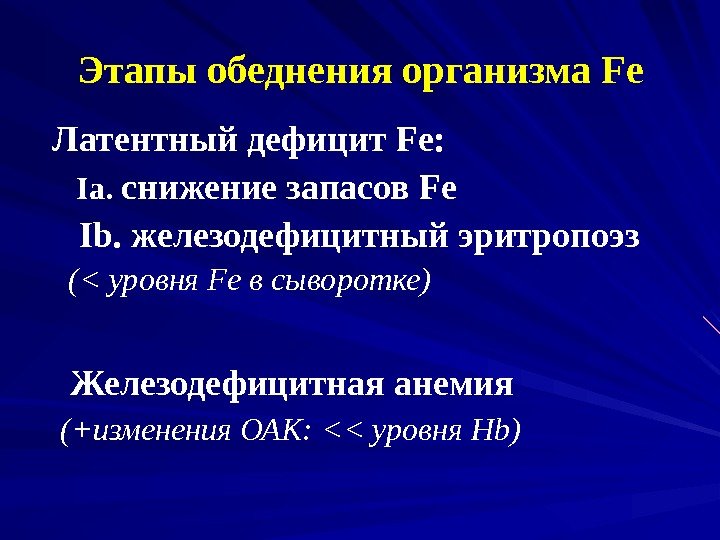 Этапы обеднения организма Fe

Латентный дефицит Fe:

Ia. снижение запасов Fe

Ib. железодефицитный эритропоэз

(< уровня Fe в сыворотке)

Железодефицитная анемия

(+изменения ОАК: << уровня Hb)